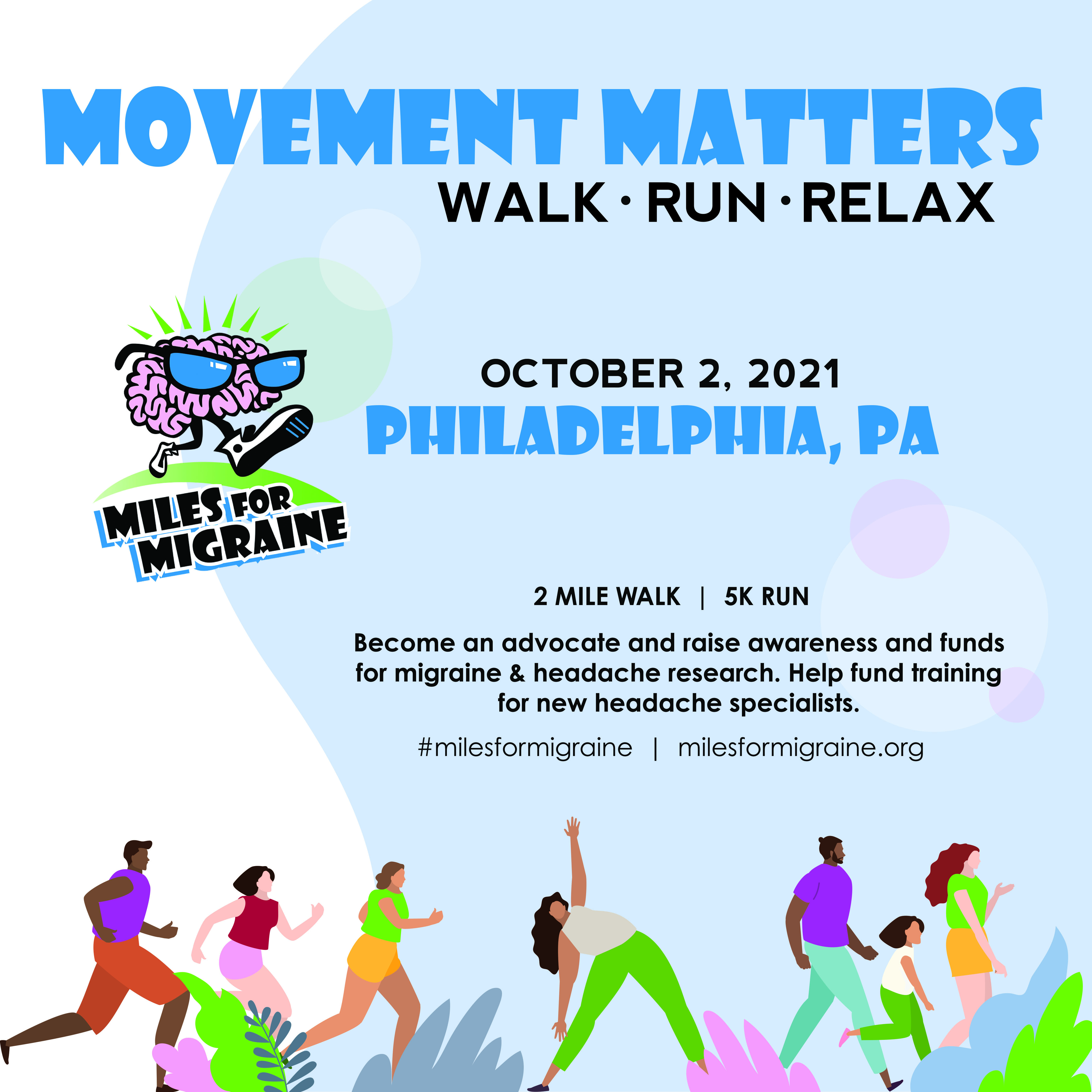 MOVEMENT MATTERS
WALK · RUN · RELAX

MILES FOR MIGRAINE

OCTOBER 2, 2021
PHILADELPHIA, PA

2 MILE WALK | 5K RUN

Become an advocate and raise awareness and funds for migraine & headache research. Help fund training for new headache specialists.

#milesformigraine | milesformigraine.org